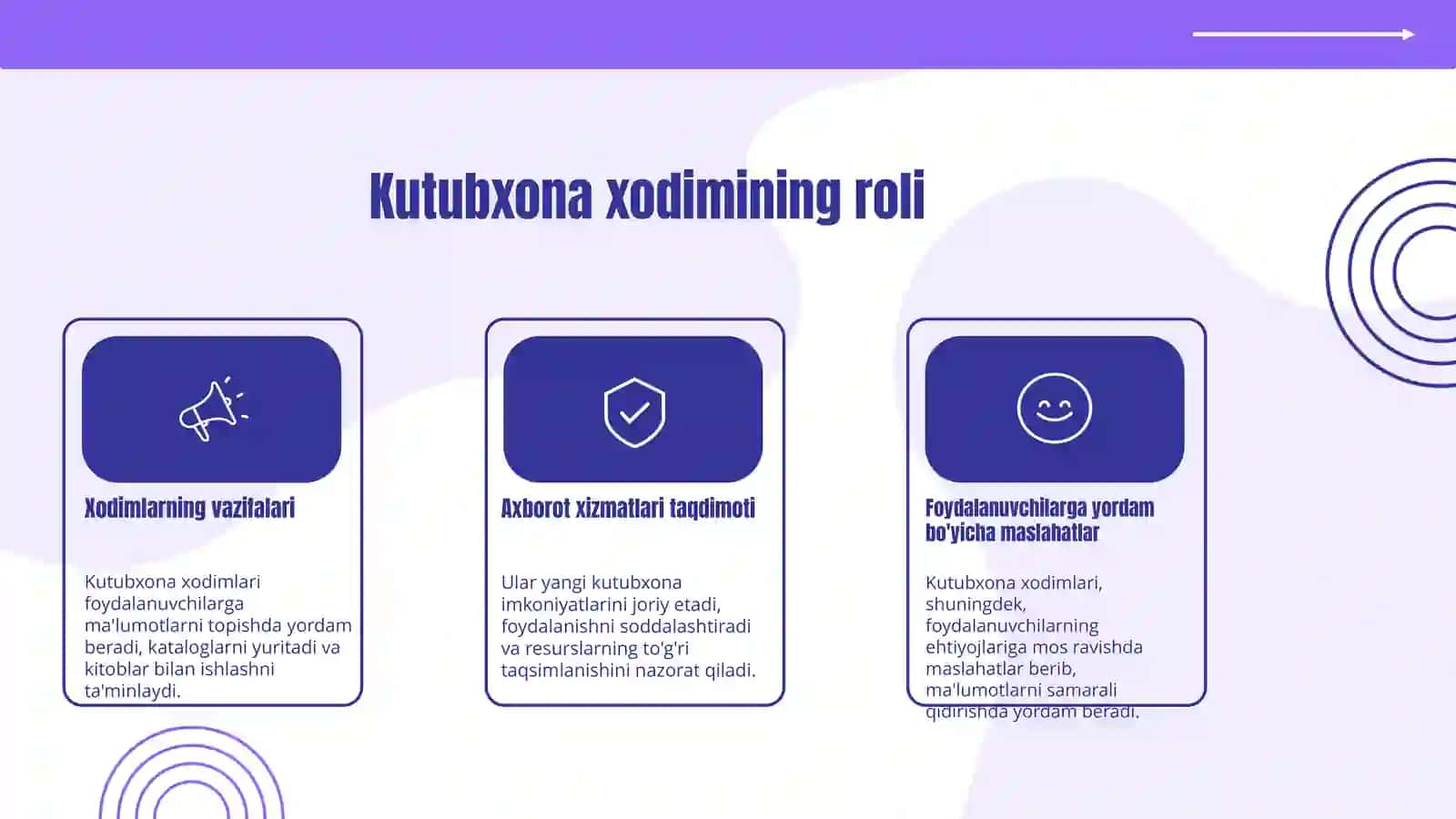 Kutubxona xodimining roli

Xodimlarning vazifalari

Kutubxona xodimlari foydalanuvchilarga ma'lumotlarni topishda yordam beradi, kataloglarni yuritadi va kitoblar bilan ishlashni ta'minlaydi.

Axborot xizmatlari taqdimoti

Ular yangi kutubxona imkoniyatlarini joriy etadi, foydalanishni soddalashtiradi va resurslarning to'g'ri taqsimlanishini nazorat qiladi.

Foydalanuvchilarga yordam bo'yicha maslahatlar

Kutubxona xodimlari, shuningdek, foydalanuvchilarning ehtiyojlariga mos ravishda maslahatlar berib, ma'lumotlarni samarali qidirishda yordam beradi.